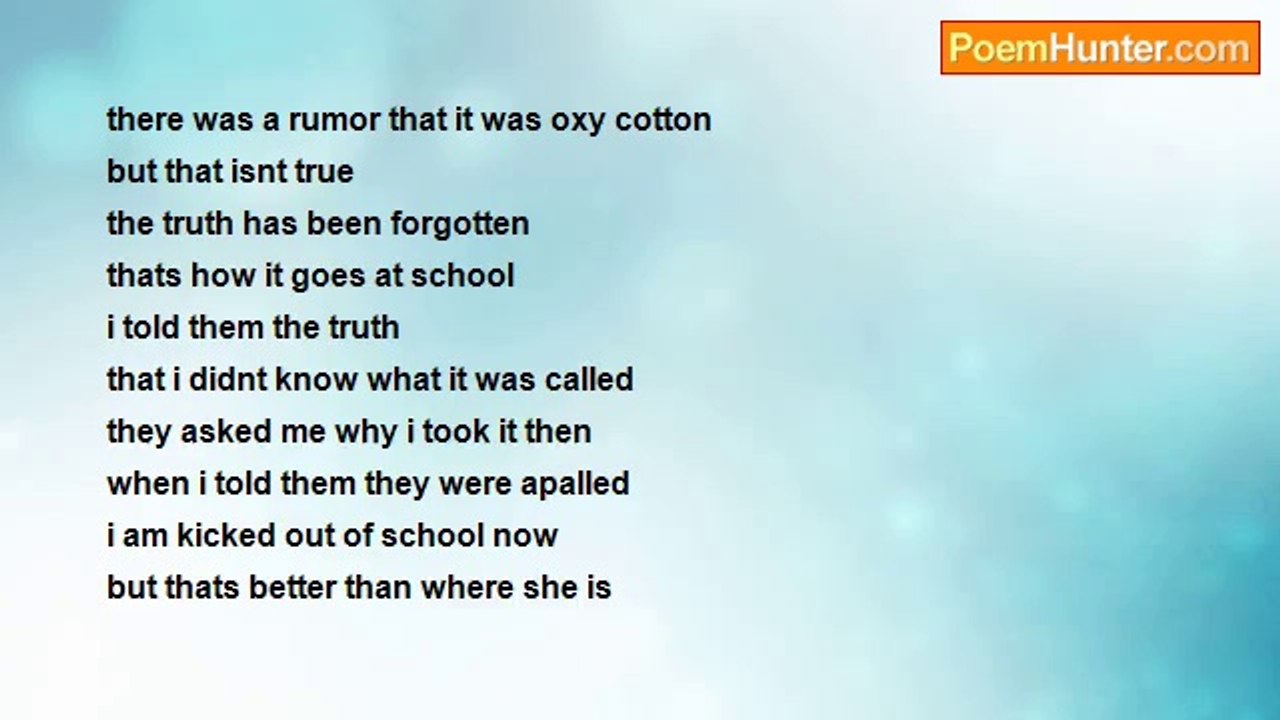 PoemHunter.com

there was a rumor that it was oxy cotton
but that isnt true
the truth has been forgotten
thats how it goes at school
i told them the truth
that i didnt know what it was called
they asked me why i took it then
when i told them they were apalled
i am kicked out of school now
but thats better than where she is